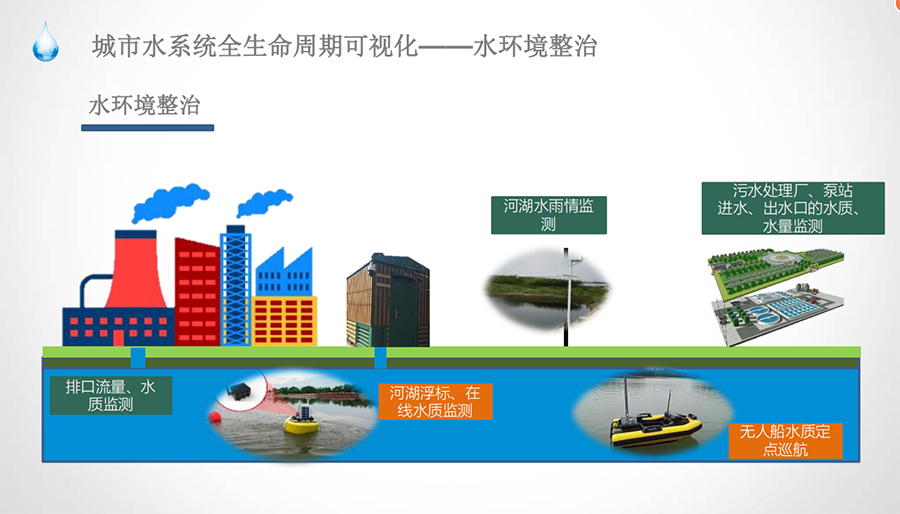 城市水系统全生命周期可视化——水环境整治

水环境整治

河湖水雨情监测

污水处理厂、泵站进水、出水口的水质、水量监测

排口流量、水质监测

河湖浮标、在线水质监测

无人船水质定点巡航